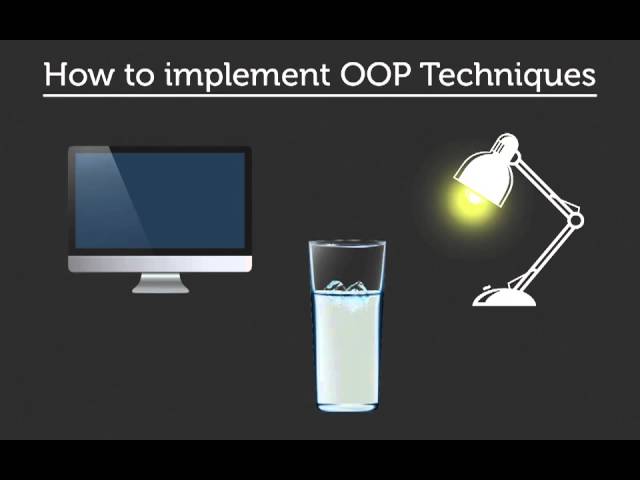 How to implement OOP Techniques